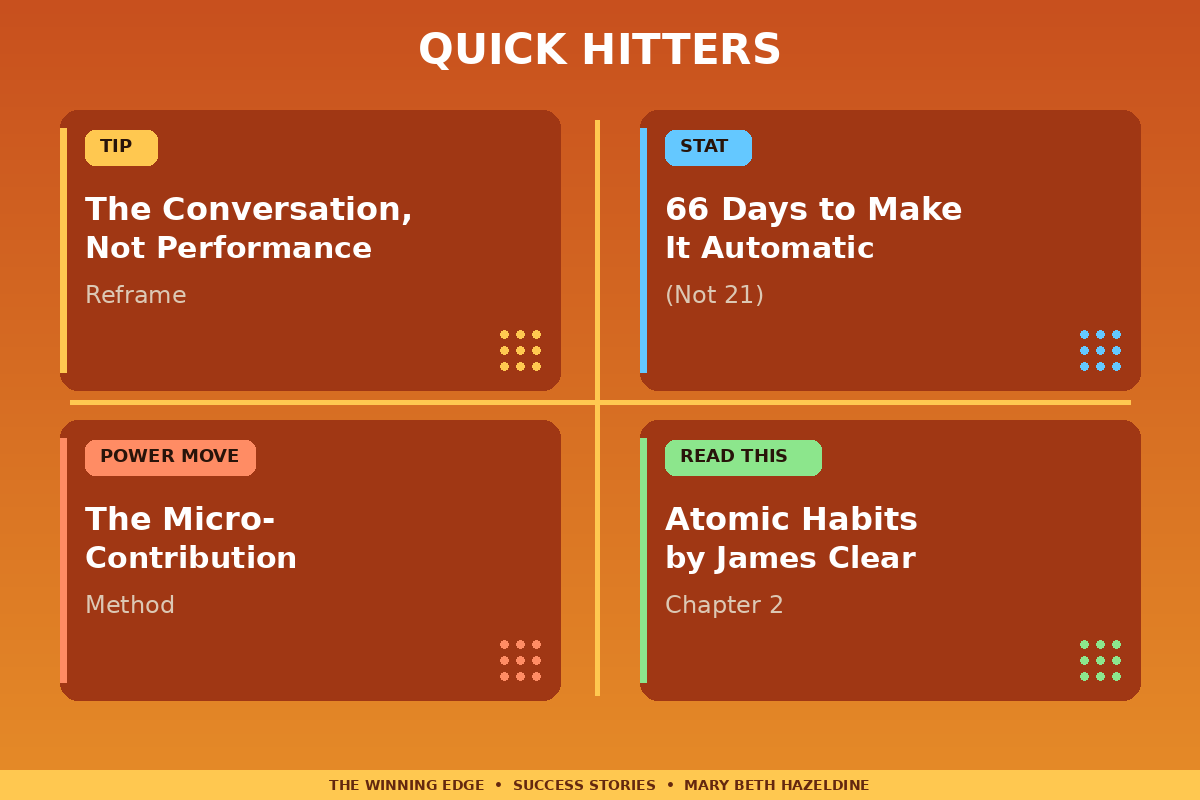 QUICK HITTERS

TIP

The Conversation, Not Performance

Reframe

STAT

66 Days to Make It Automatic

(Not 21)

POWER MOVE

The Micro-Contribution

Method

READ THIS

Atomic Habits by James Clear

Chapter 2

THE WINNING EDGE • SUCCESS STORIES • MARY BETH HAZELDINE